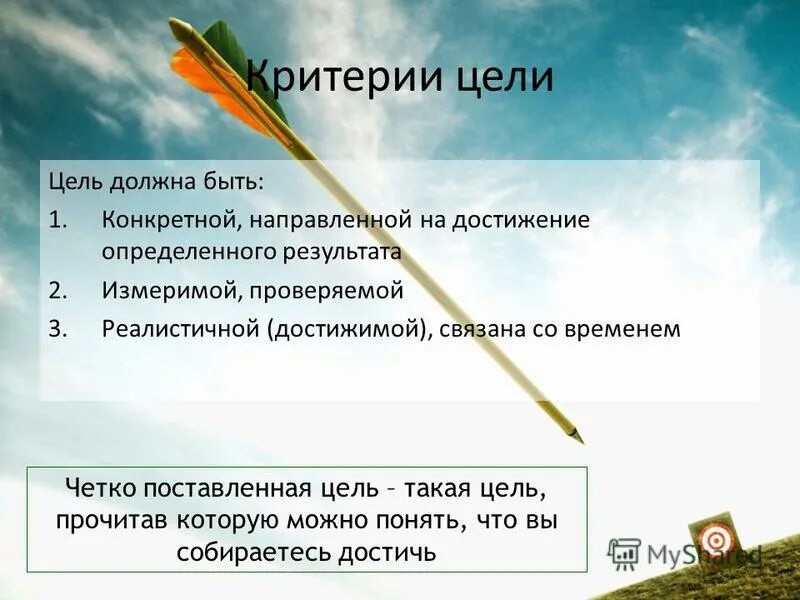 Критерии цели

Цель должна быть:

1. Конкретной, направленной на достижение определенного результата
2. Измеримой, проверяемой
3. Реалистичной (достижимой), связана со временем

Четко поставленная цель – такая цель, прочитав которую можно понять, что вы собираетесь достичь

MyShared